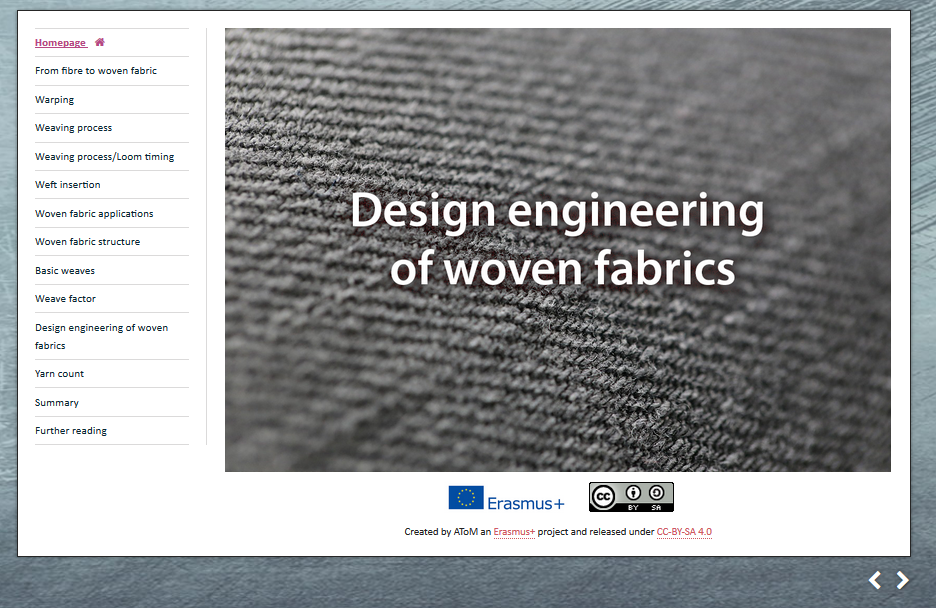 Homepage

From fibre to woven fabric

Warping

Weaving process

Weaving process/Loom timing

Weft insertion

Woven fabric applications

Woven fabric structure

Basic weaves

Weave factor

Design engineering of woven fabrics

Yarn count

Summary

Further reading

Design engineering of woven fabrics

Erasmus+

cc BY SA

Created by AToM an Erasmus+ project and released under CC-BY-SA 4.0